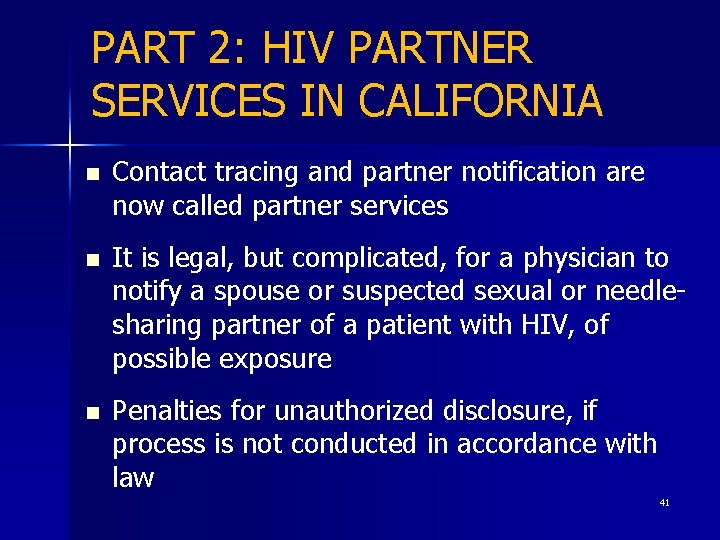 PART 2: HIV PARTNER SERVICES IN CALIFORNIA

- Contact tracing and partner notification are now called partner services
- It is legal, but complicated, for a physician to notify a spouse or suspected sexual or needle-sharing partner of a patient with HIV, of possible exposure
- Penalties for unauthorized disclosure, if process is not conducted in accordance with law

41